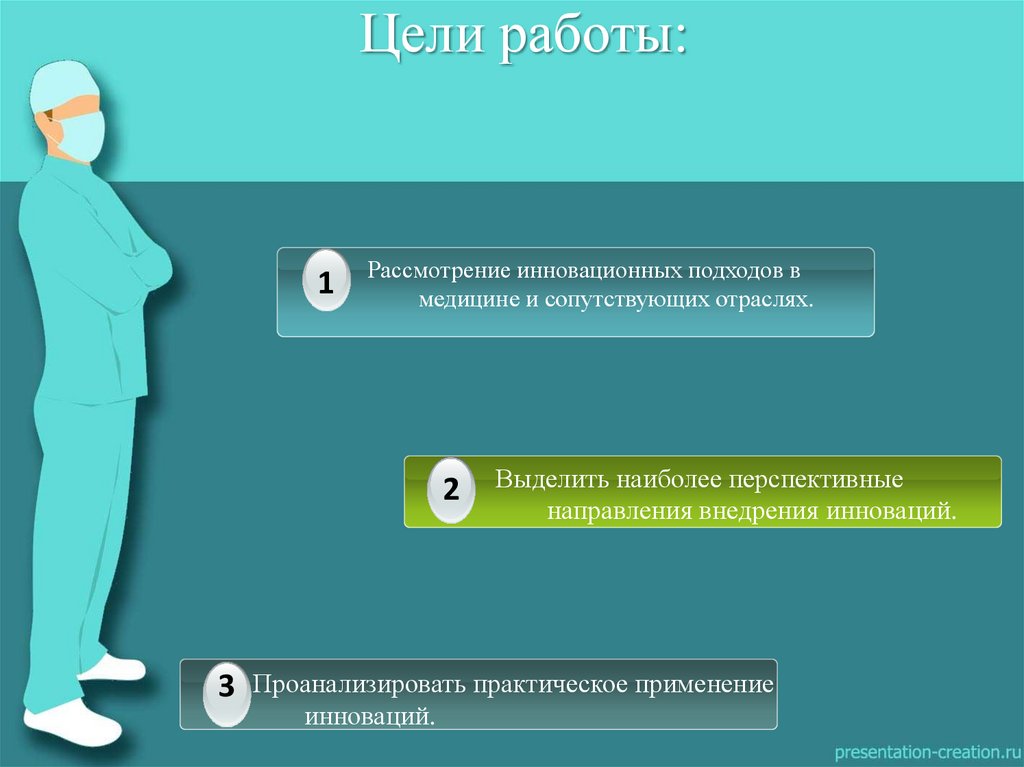 Цели работы:

1 Рассмотрение инновационных подходов в медицине и сопутствующих отраслях.

2 Выделить наиболее перспективные направления внедрения инноваций.

3 Проанализировать практическое применение инноваций.

presentation-creation.ru